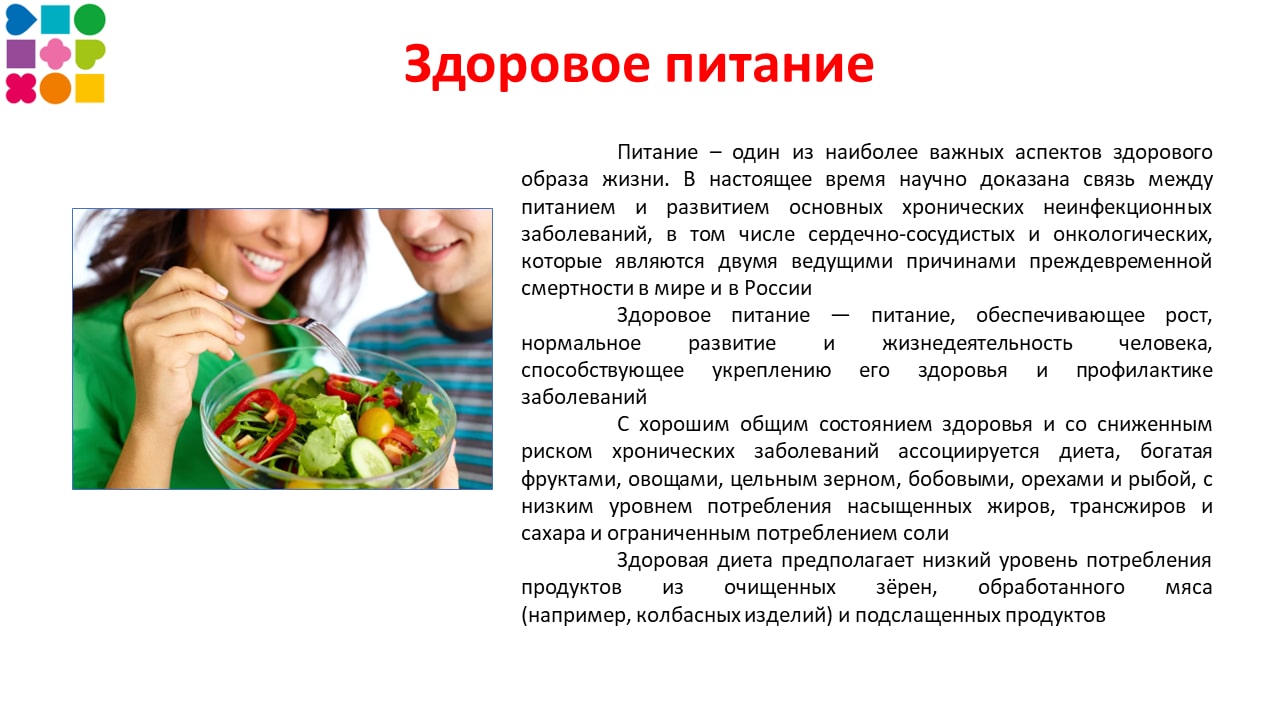 Здоровое питание

Питание – один из наиболее важных аспектов здорового образа жизни. В настоящее время научно доказана связь между питанием и развитием основных хронических неинфекционных заболеваний, в том числе сердечно-сосудистых и онкологических, которые являются двумя ведущими причинами преждевременной смертности в мире и в России

Здоровое питание — питание, обеспечивающее рост, нормальное развитие и жизнедеятельность человека, способствующее укреплению его здоровья и профилактике заболеваний

С хорошим общим состоянием здоровья и со сниженным риском хронических заболеваний ассоциируется диета, богатая фруктами, овощами, цельным зерном, бобовыми, орехами и рыбой, с низким уровнем потребления насыщенных жиров, трансжиров и сахара и ограниченным потреблением соли

Здоровая диета предполагает низкий уровень потребления продуктов из очищенных зёрен, обработанного мяса (например, колбасных изделий) и подслащенных продуктов